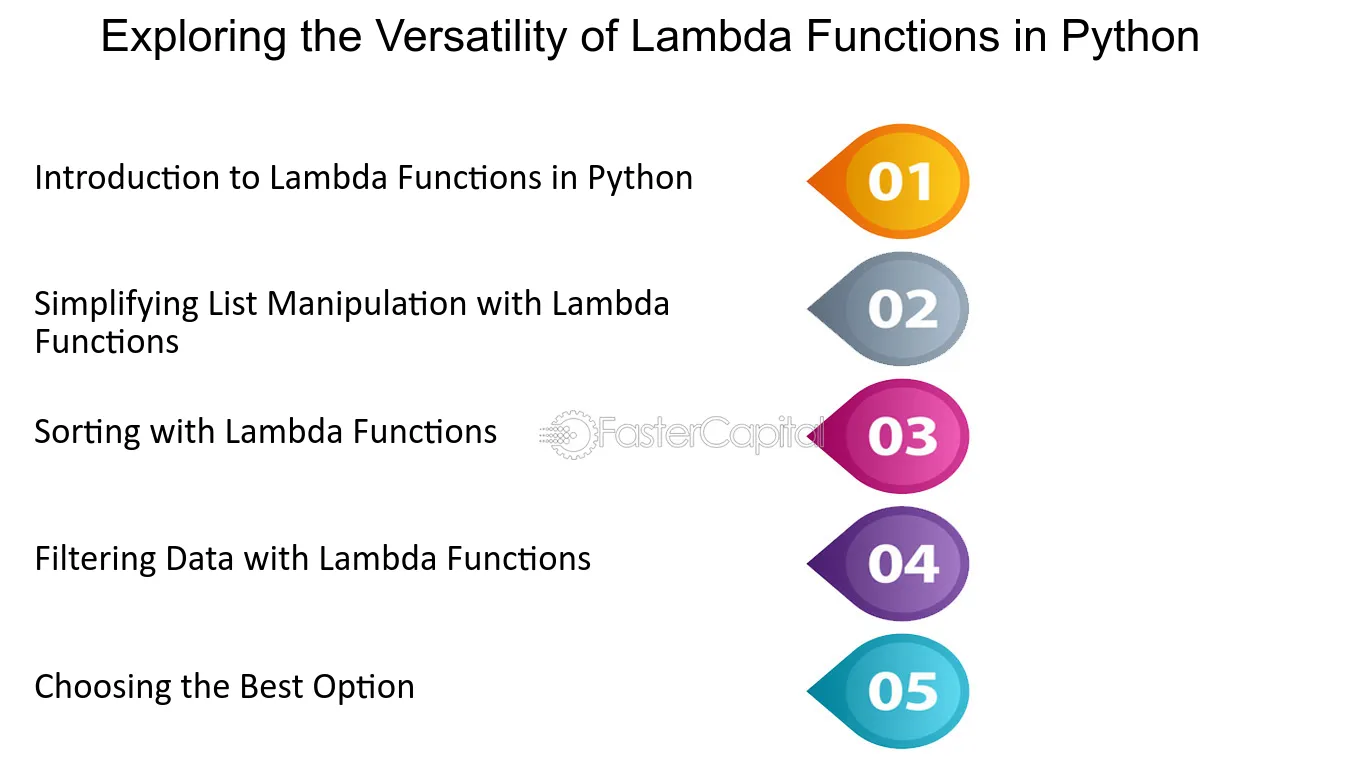 Exploring the Versatility of Lambda Functions in Python

Introduction to Lambda Functions in Python

01

Simplifying List Manipulation with Lambda Functions

02

Sorting with Lambda Functions

FasterCapital

03

Filtering Data with Lambda Functions

04

Choosing the Best Option

05